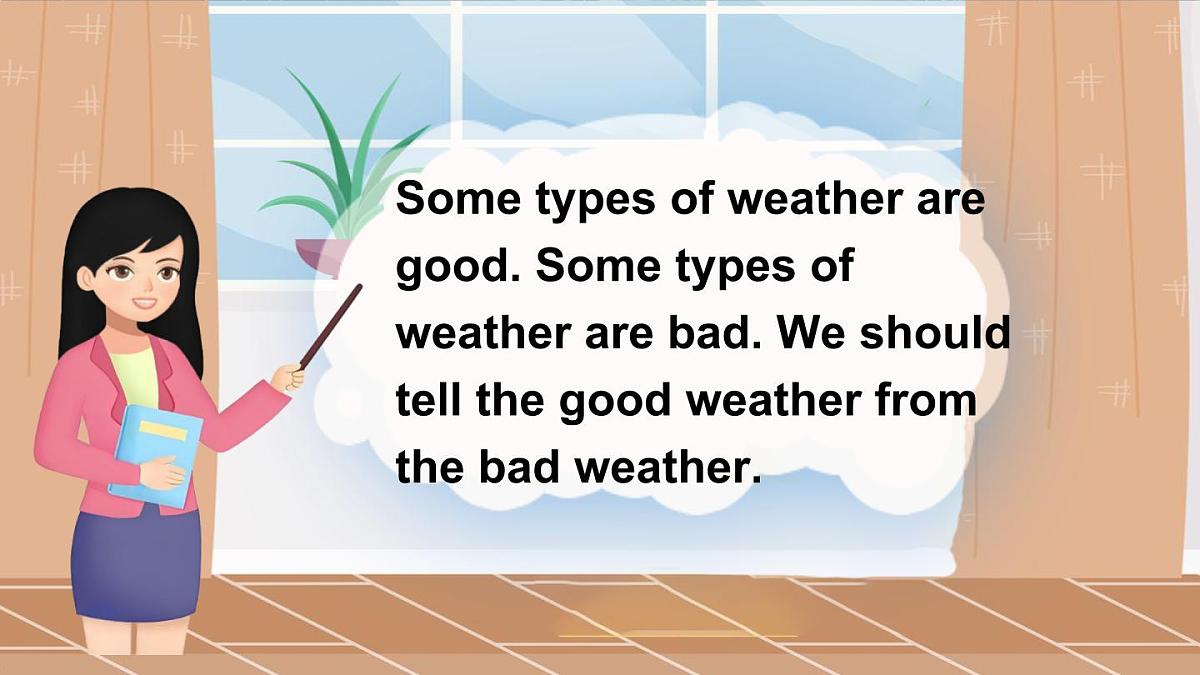 Some types of weather are good. Some types of weather are bad. We should tell the good weather from the bad weather.